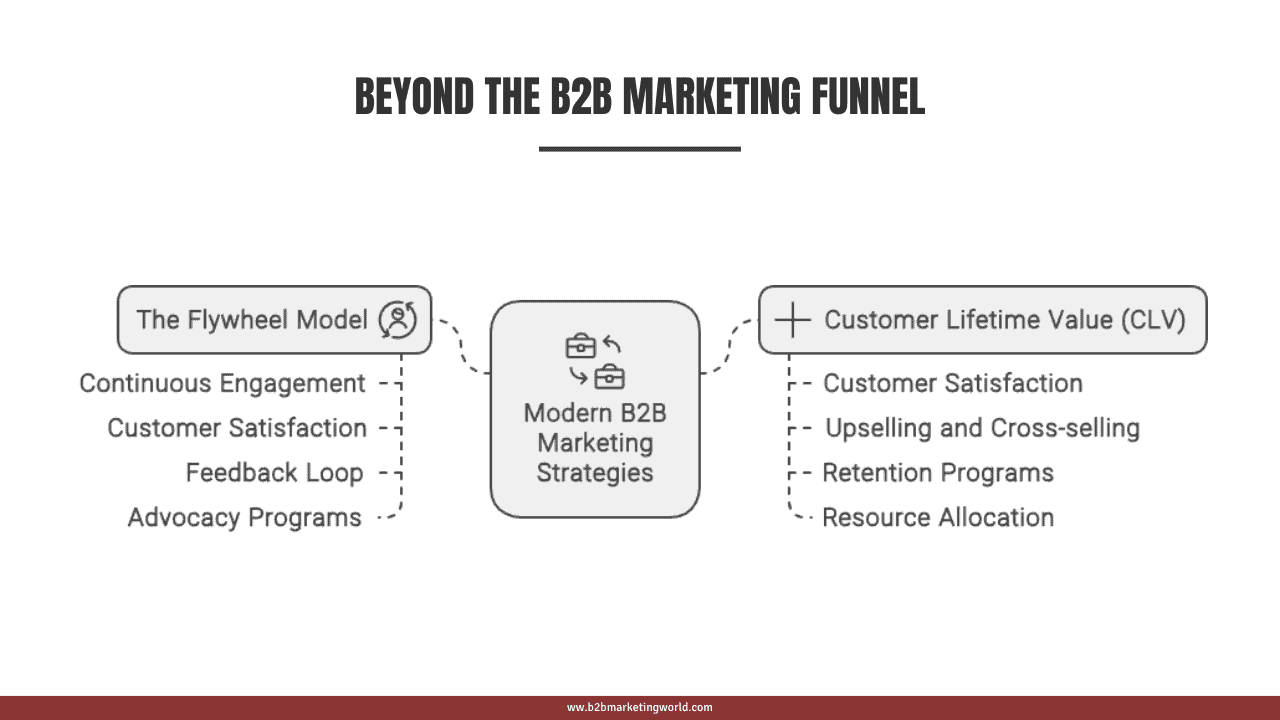 BEYOND THE B2B MARKETING FUNNEL

The Flywheel Model

Continuous Engagement

Customer Satisfaction

Feedback Loop

Advocacy Programs

Modern B2B Marketing Strategies

Customer Lifetime Value (CLV)

Customer Satisfaction

Upselling and Cross-selling

Retention Programs

Resource Allocation

www.b2bmarketingworld.com